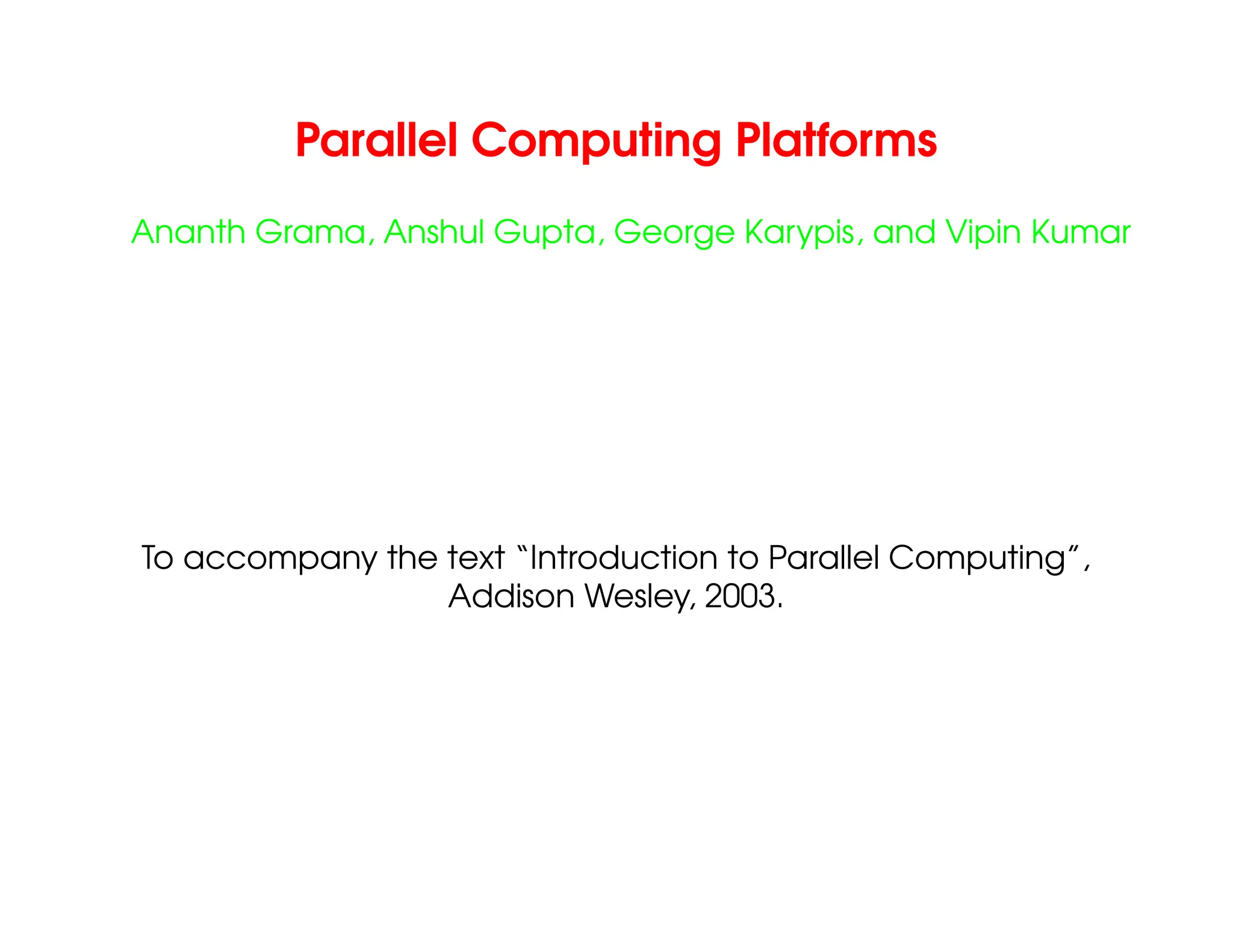 Parallel Computing Platforms

Ananth Grama, Anshul Gupta, George Karypis, and Vipin Kumar

To accompany the text “Introduction to Parallel Computing”, Addison Wesley, 2003.